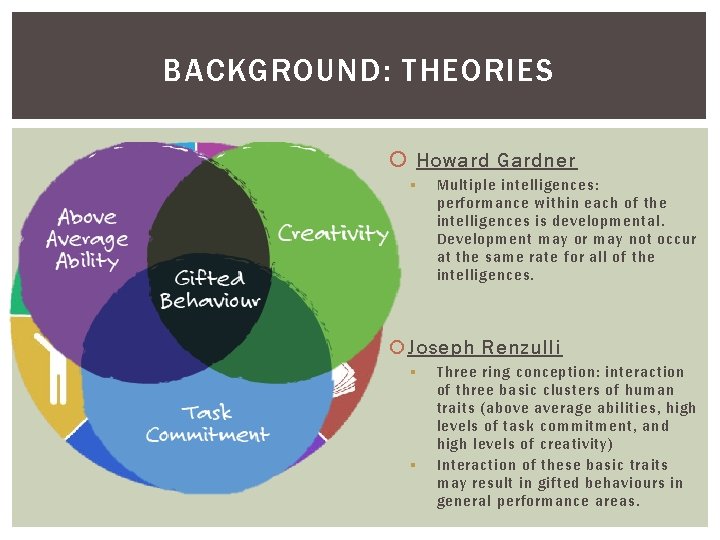 BACKGROUND: THEORIES

Above Average Ability

Creativity

Gifted Behaviour

Task Commitment

Howard Gardner

Multiple intelligences: performance within each of the intelligences is developmental. Development may or may not occur at the same rate for all of the intelligences.

Joseph Renzulli

Three ring conception: interaction of three basic clusters of human traits (above average abilities, high levels of task commitment, and high levels of creativity)

Interaction of these basic traits may result in gifted behaviours in general performance areas.